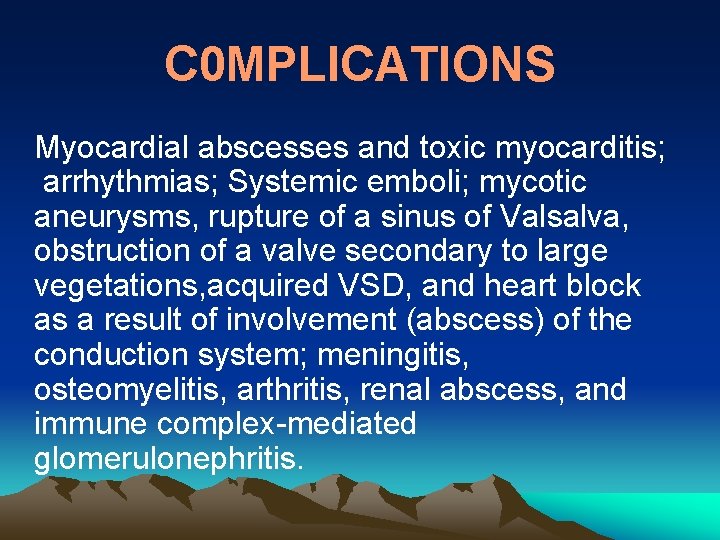 C0MPLICATIONS

Myocardial abscesses and toxic myocarditis; arrhythmias; Systemic emboli; mycotic aneurysms, rupture of a sinus of Valsalva, obstruction of a valve secondary to large vegetations,acquired VSD, and heart block as a result of involvement (abscess) of the conduction system; meningitis, osteomyelitis, arthritis, renal abscess, and immune complex-mediated glomerulonephritis.